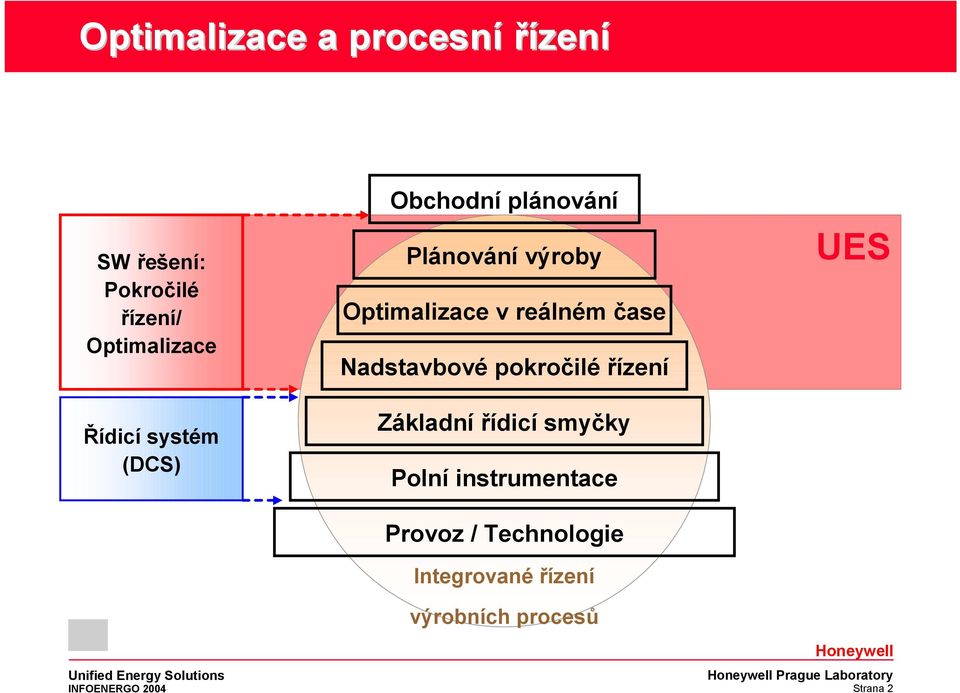 Optimalizace a procesní řízení

SW řešení: Pokročilé řízení/ Optimalizace

Řídicí systém (DCS)

Obchodní plánování

Plánování výroby

Optimalizace v reálném čase

Nadstavbové pokročilé řízení

Základní řídicí smyčky

Polní instrumentace

Provoz / Technologie

Integrované řízení výrobních procesů

UES

Honeywell

Unified Energy Solutions
INFOENERGO 2004

Honeywell Prague Laboratory
Strana 2